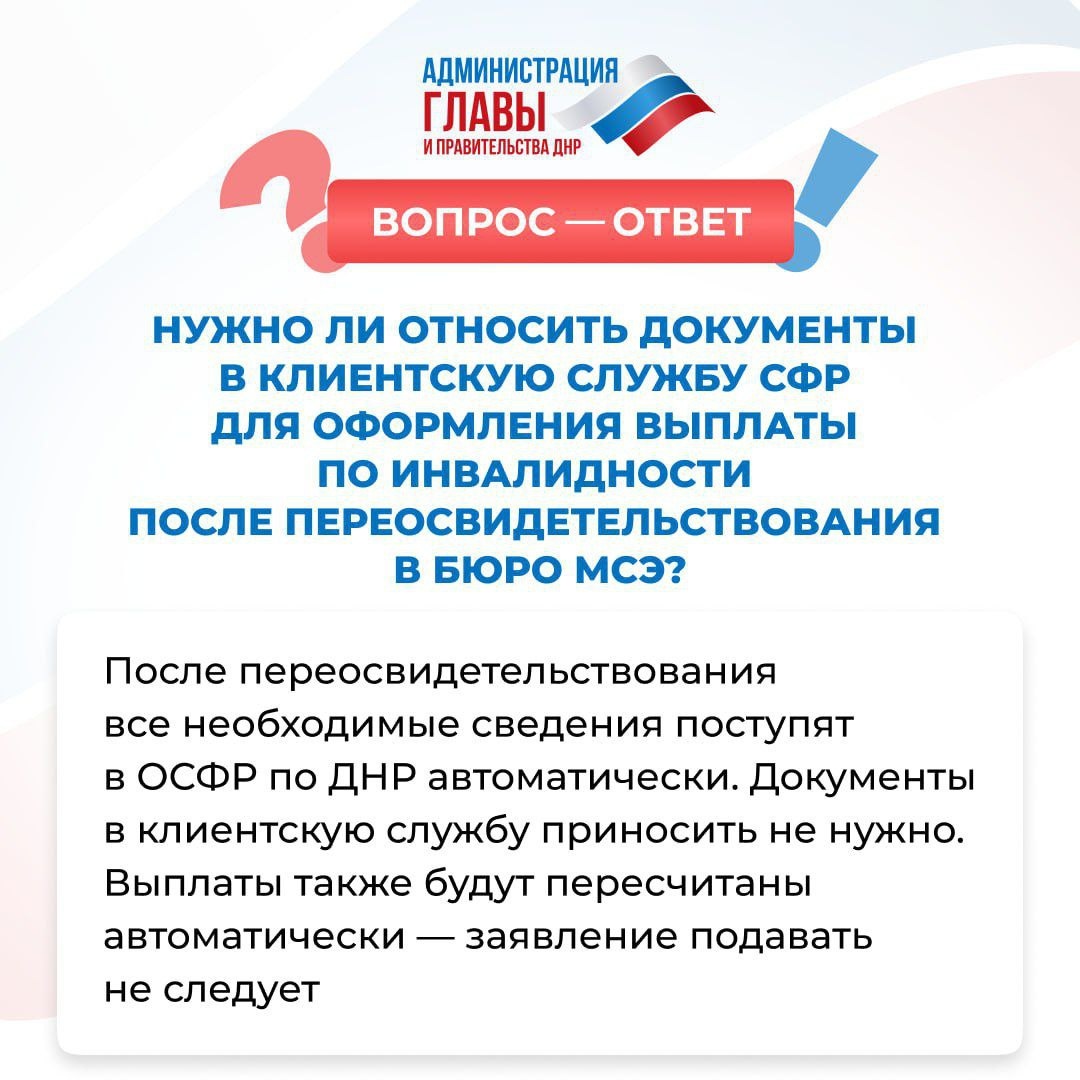 АДМИНИСТРАЦИЯ
ГЛАВЫ
И ПРАВИТЕЛЬСТВА ДНР

ВОПРОС — ОТВЕТ

НУЖНО ЛИ ОТНОСИТЬ ДОКУМЕНТЫ В КЛИЕНТСКУЮ СЛУЖБУ СФР ДЛЯ ОФОРМЛЕНИЯ ВЫПЛАТЫ ПО ИНВАЛИДНОСТИ ПОСЛЕ ПЕРЕОСВИДЕТЕЛЬСТВОВАНИЯ В БЮРО МСЭ?

После переосвидетельствования все необходимые сведения поступят в ОСФР по ДНР автоматически. Документы в клиентскую службу приносить не нужно. Выплаты также будут пересчитаны автоматически — заявление подавать не следует